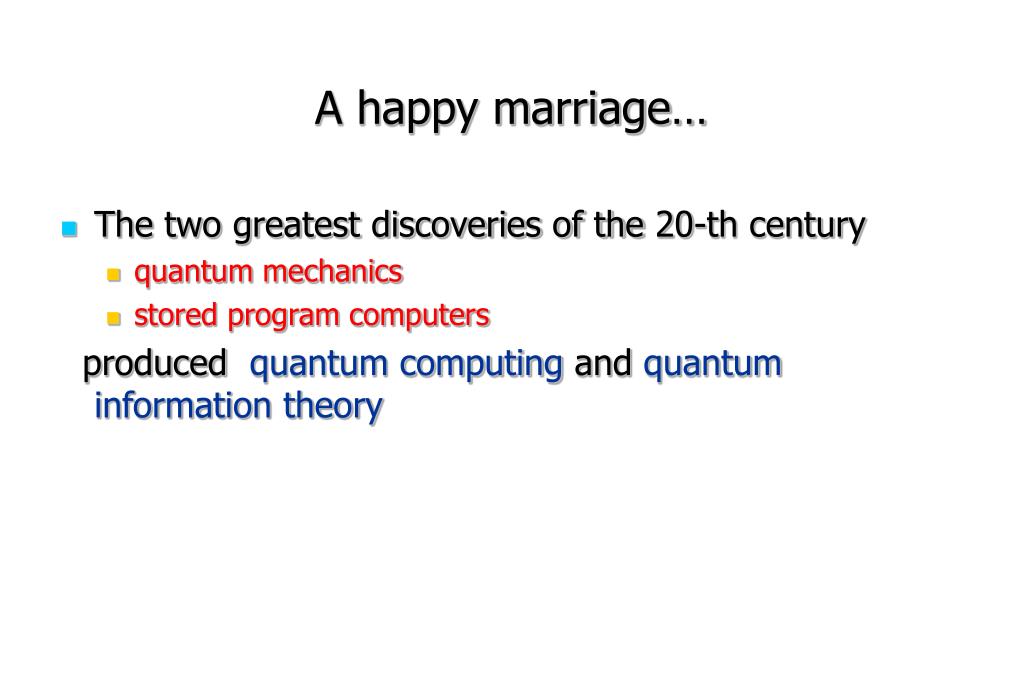 A happy marriage…

The two greatest discoveries of the 20-th century

quantum mechanics

stored program computers

produced quantum computing and quantum information theory